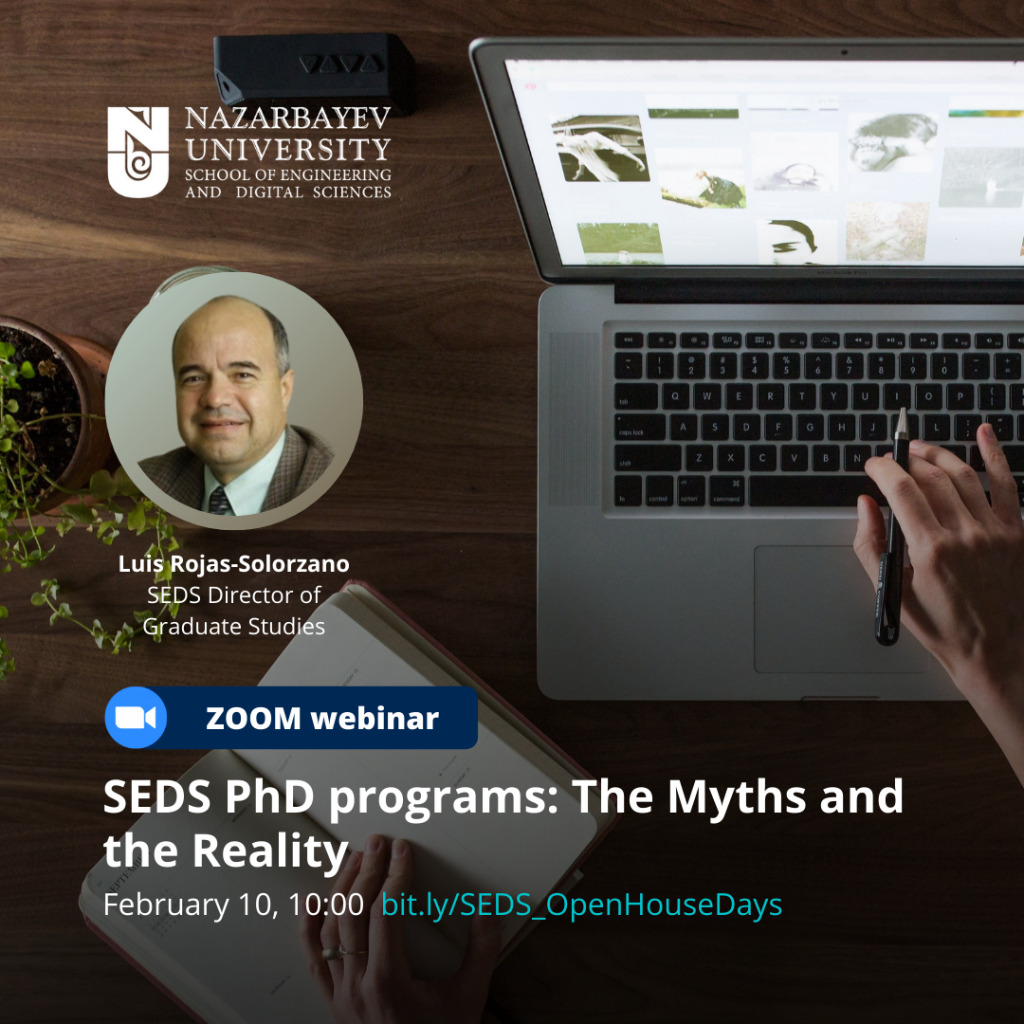 NAZARBAYEV UNIVERSITY
SCHOOL OF ENGINEERING AND DIGITAL SCIENCES

Luis Rojas-Solorzano
SEDS Director of Graduate Studies

ZOOM webinar

SEDS PhD programs: The Myths and the Reality

February 10, 10:00 bit.ly/SEDS_OpenHouseDays